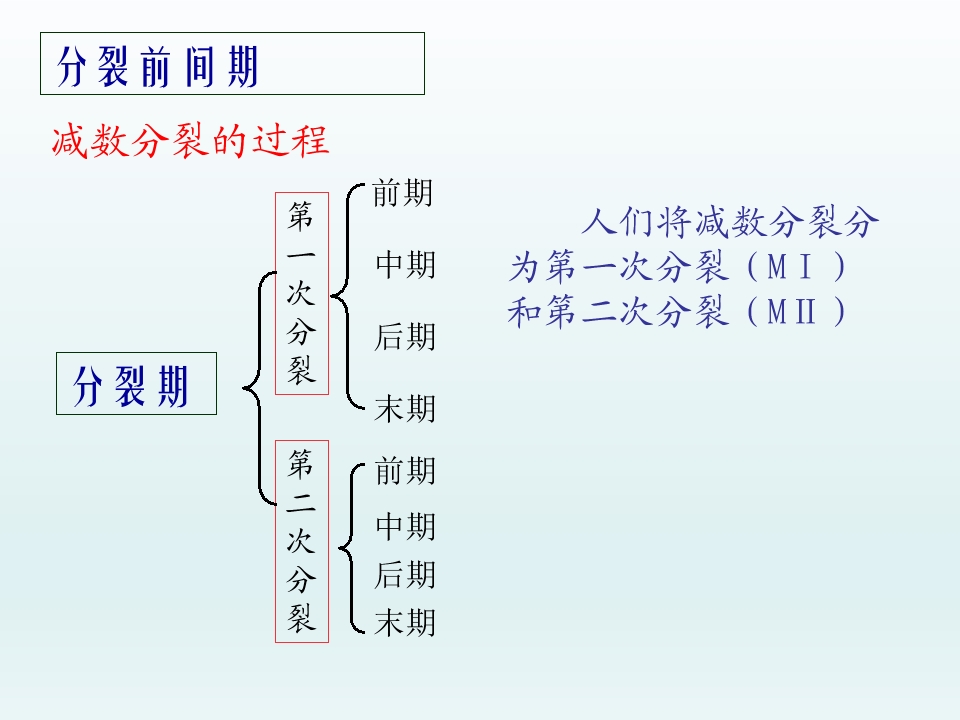 分裂前间期

减数分裂的过程

分裂期

第一次分裂

前期

中期

后期

末期

第二次分裂

前期

中期

后期

末期

人们将减数分裂分为第一次分裂（MⅠ）和第二次分裂（MⅡ）